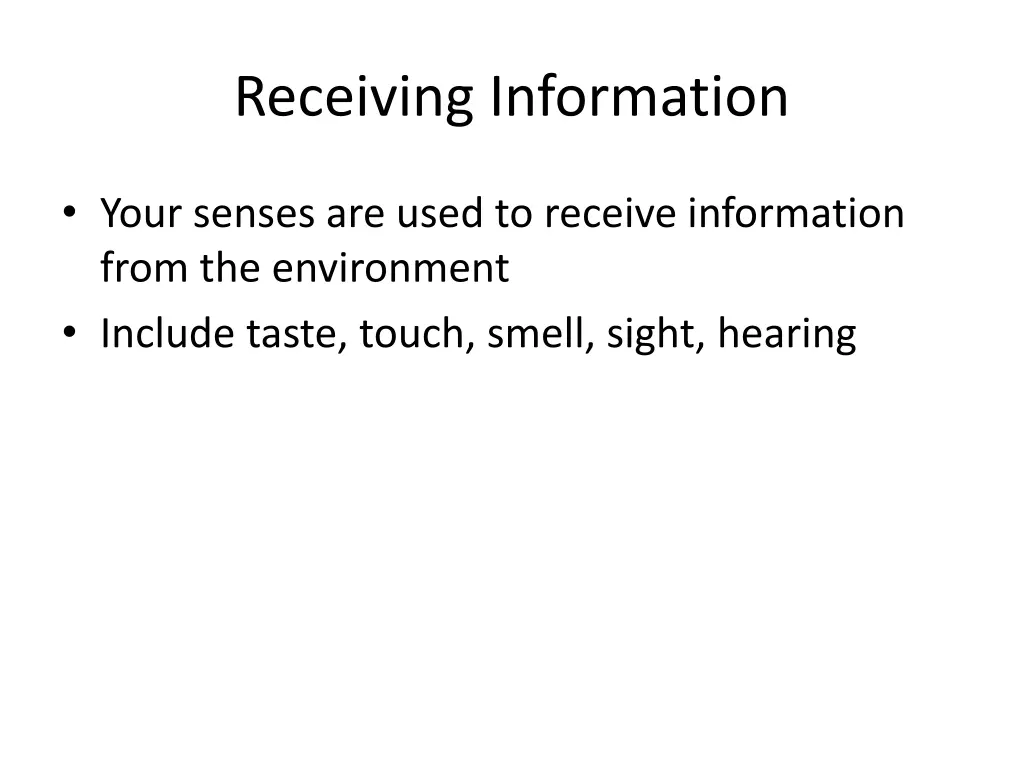 Receiving Information

• Your senses are used to receive information from the environment
• Include taste, touch, smell, sight, hearing